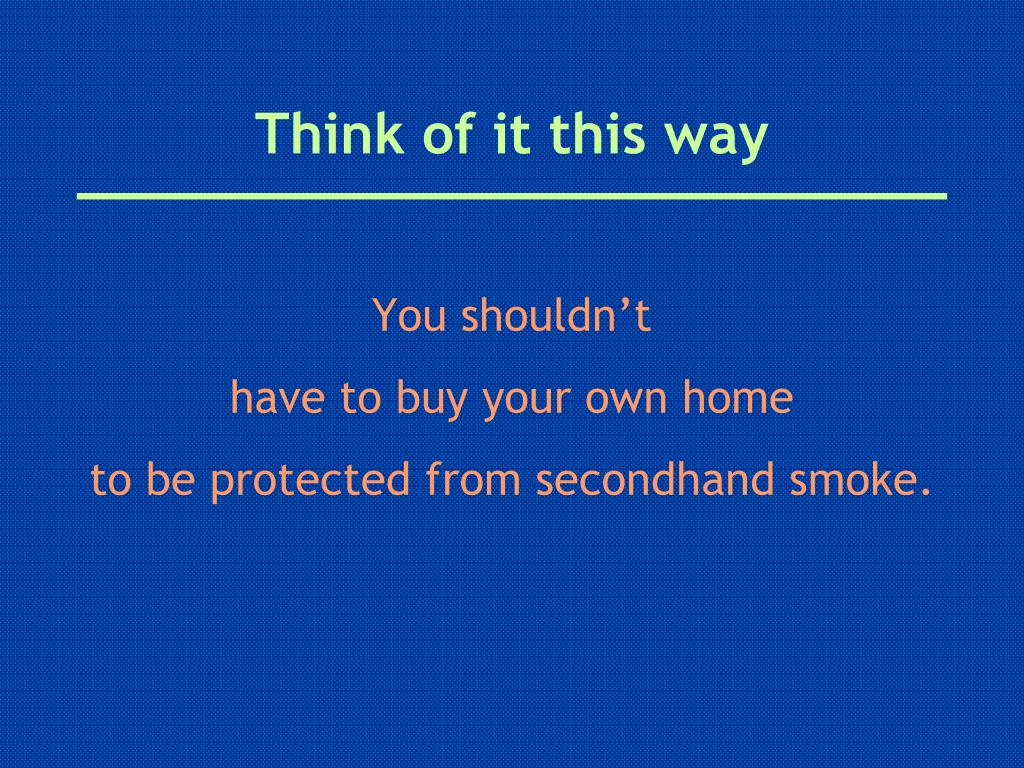 Think of it this way

You shouldn’t
have to buy your own home
to be protected from secondhand smoke.